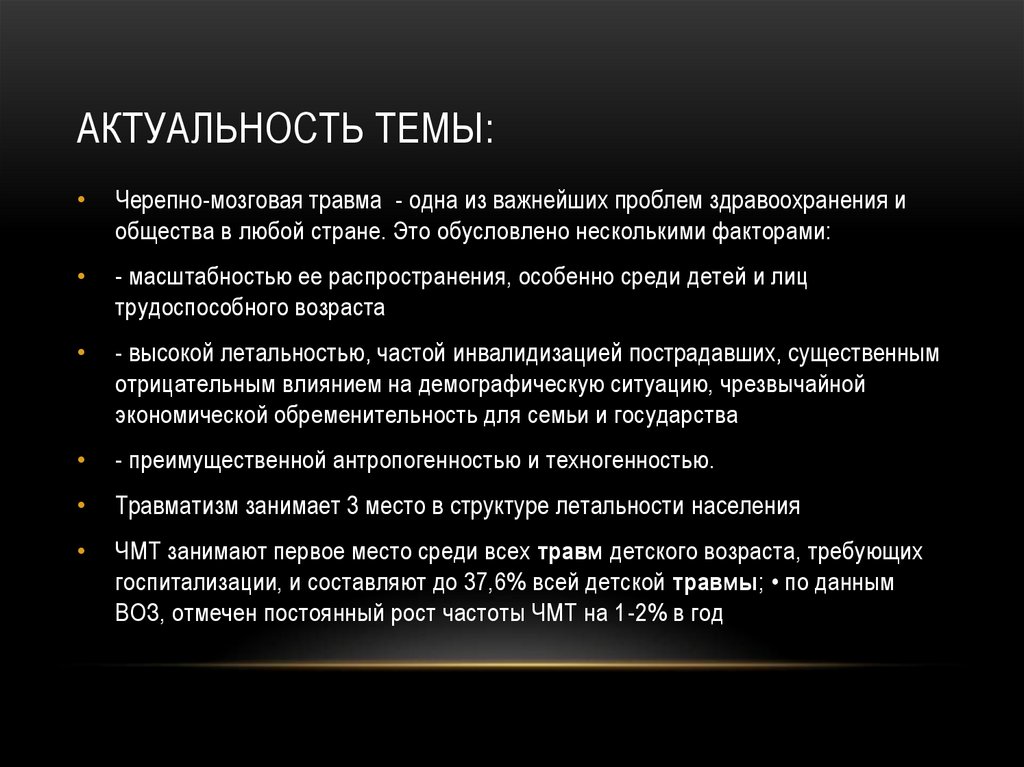 АКТУАЛЬНОСТЬ ТЕМЫ:

• Черепно-мозговая травма - одна из важнейших проблем здравоохранения и общества в любой стране. Это обусловлено несколькими факторами:

• - масштабностью ее распространения, особенно среди детей и лиц трудоспособного возраста

• - высокой летальностью, частой инвалидизацией пострадавших, существенным отрицательным влиянием на демографическую ситуацию, чрезвычайной экономической обременительность для семьи и государства

• - преимущественной антропогенностью и техногенностью.

• Травматизм занимает 3 место в структуре летальности населения

• ЧМТ занимают первое место среди всех травм детского возраста, требующих госпитализации, и составляют до 37,6% всей детской травмы; • по данным ВОЗ, отмечен постоянный рост частоты ЧМТ на 1-2% в год